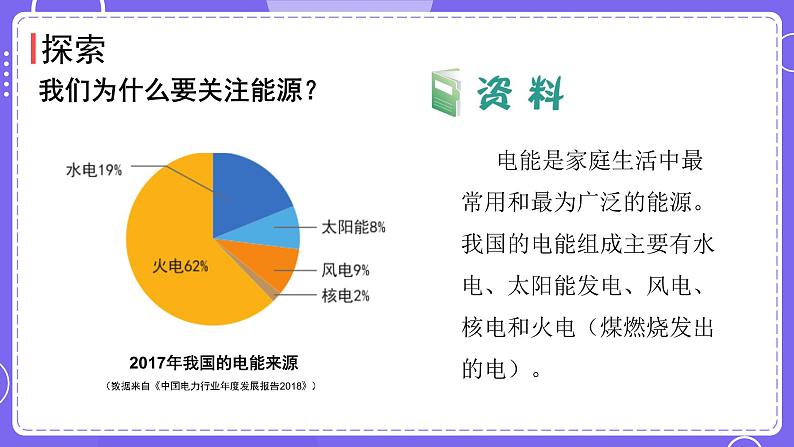 探索

我们为什么要关注能源？

水电19%

太阳能8%

风电9%

核电2%

火电62%

2017年我国的电能来源

（数据来自《中国电力行业年度发展报告2018》）

资料

电能是家庭生活中最常用和最为广泛的能源。我国的电能组成主要有水电、太阳能发电、风电、核电和火电（煤燃烧发出的电）。